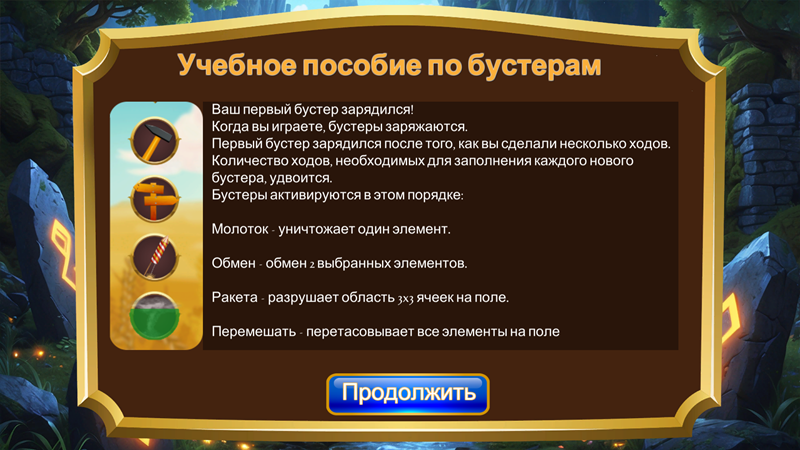 Учебное пособие по бустерам

Ваш первый бустер зарядился!
Когда вы играете, бустеры заряжаются.
Первый бустер зарядился после того, как вы сделали несколько ходов.
Количество ходов, необходимых для заполнения каждого нового бустера, удвоится.
Бустеры активируются в этом порядке:

Молоток - уничтожает один элемент.

Обмен - обмен 2 выбранных элементов.

Ракета - разрушает область 3x3 ячеек на поле.

Перемешать - перетасовывает все элементы на поле

Продолжить